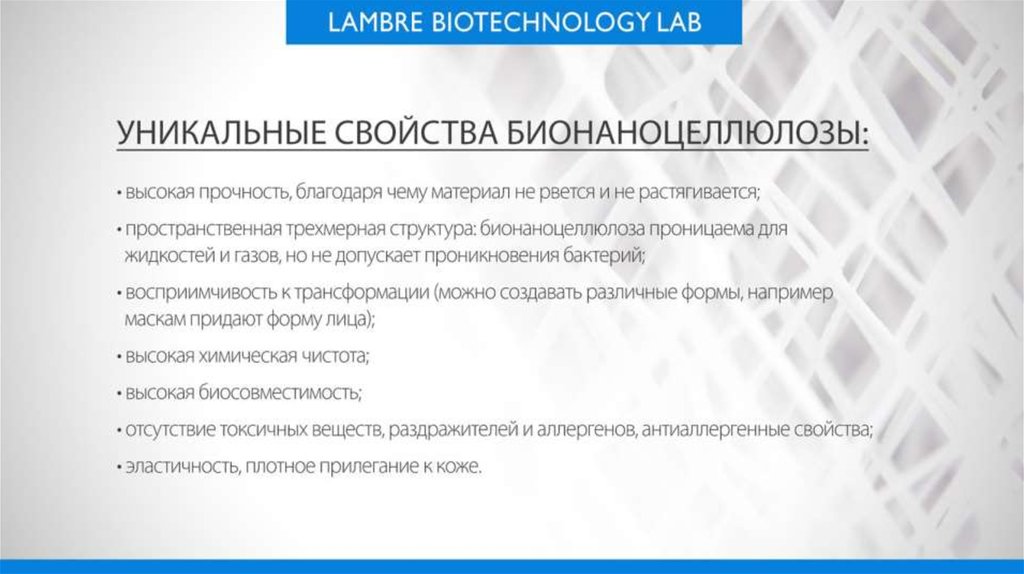 LAMBRE BIOTECHNOLOGY LAB

УНИКАЛЬНЫЕ СВОЙСТВА БИОНАНОЦЕЛЛЮЛОЗЫ:

• высокая прочность, благодаря чему материал не рвется и не растягивается;

• пространственная трехмерная структура: бионаноцеллюлоза проницаема для жидкостей и газов, но не допускает проникновения бактерий;

• восприимчивость к трансформации (можно создавать различные формы, например маскам придают форму лица);

• высокая химическая чистота;

• высокая биосовместимость;

• отсутствие токсичных веществ, раздражителей и аллергенов, антиаллергенные свойства;

• эластичность, плотное прилегание к коже.